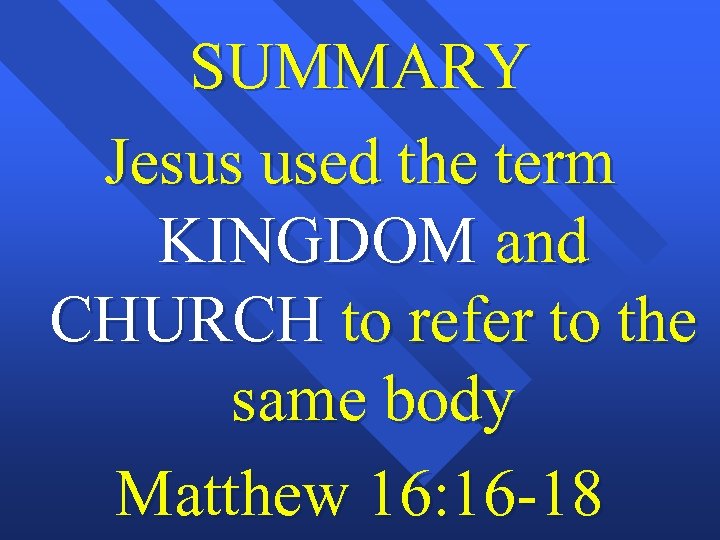 SUMMARY

Jesus used the term KINGDOM and CHURCH to refer to the same body

Matthew 16:16-18